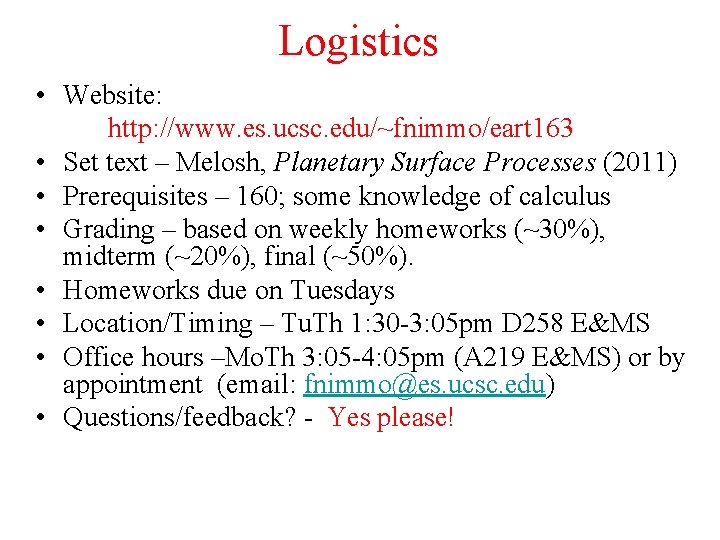 Logistics

• Website:
http://www.es.ucsc.edu/~fnimmo/eart163
• Set text – Melosh, Planetary Surface Processes (2011)
• Prerequisites – 160; some knowledge of calculus
• Grading – based on weekly homeworks (~30%), midterm (~20%), final (~50%).
• Homeworks due on Tuesdays
• Location/Timing – TuTh 1:30-3:05pm D258 E&MS
• Office hours –MoTh 3:05-4:05pm (A219 E&MS) or by appointment (email: fnimmo@es.ucsc.edu)
• Questions/feedback? - Yes please!